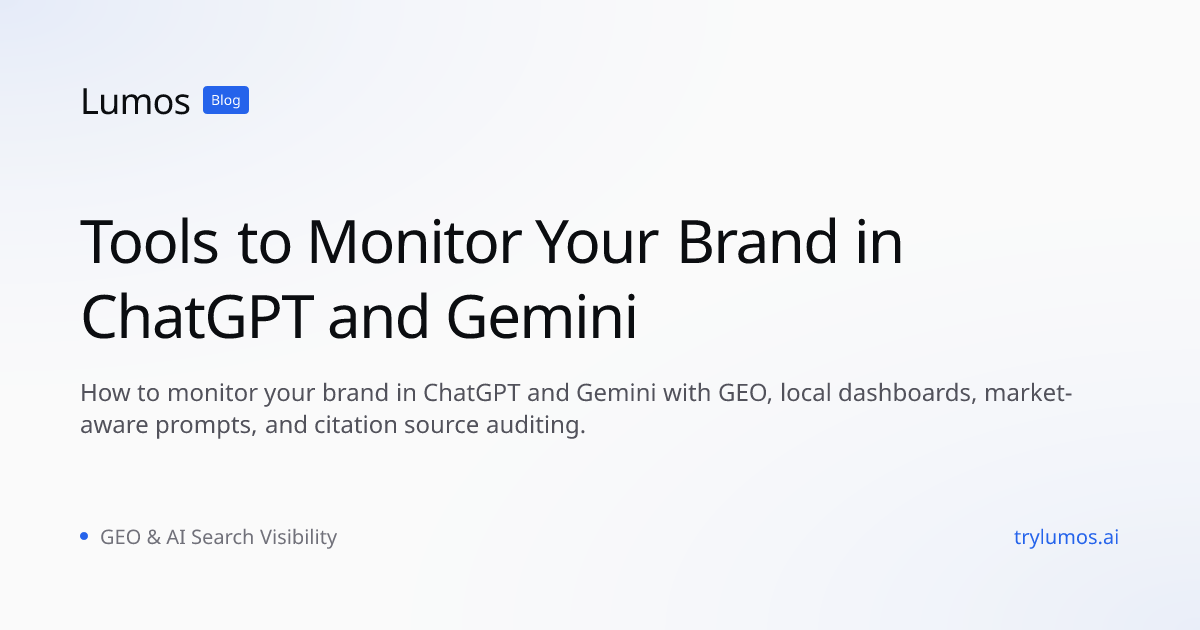 Lumos Blog

Tools to Monitor Your Brand in ChatGPT and Gemini

How to monitor your brand in ChatGPT and Gemini with GEO, local dashboards, market-aware prompts, and citation source auditing.

GEO & AI Search Visibility

trylumos.ai